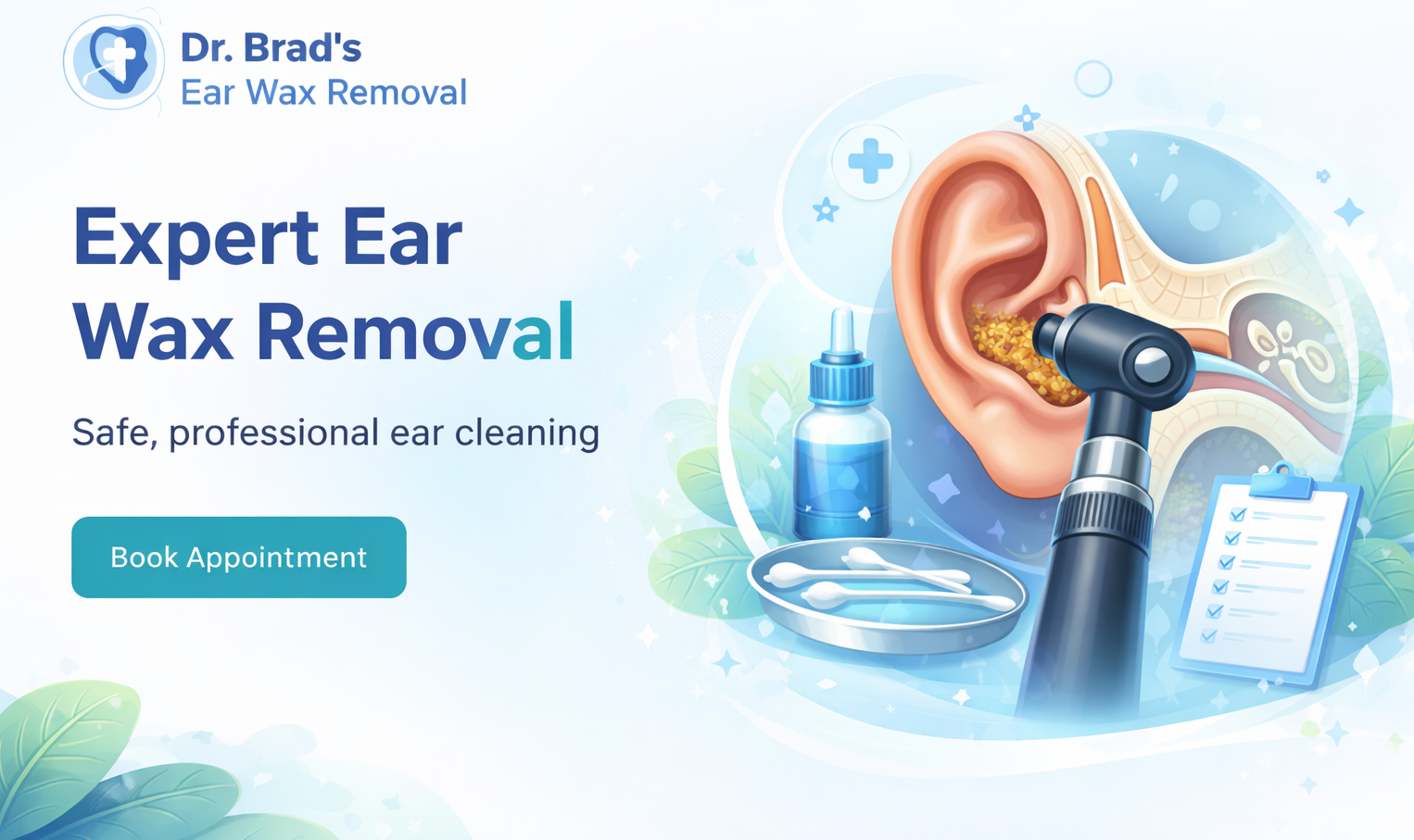 Dr. Brad's
Ear Wax Removal

Expert Ear Wax Removal

Safe, professional ear cleaning

Book Appointment